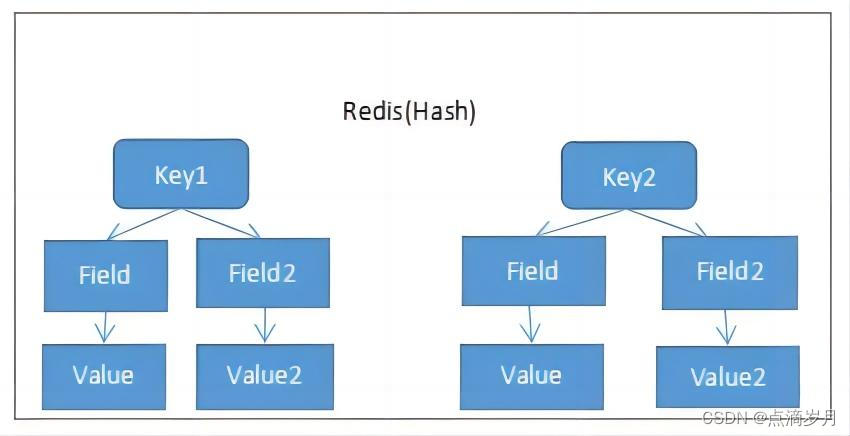 Redis(Hash)

Key1

Field

Field2

Value

Value2

Key2

Field

Field2

Value

Value2

CSDN @点滴岁月